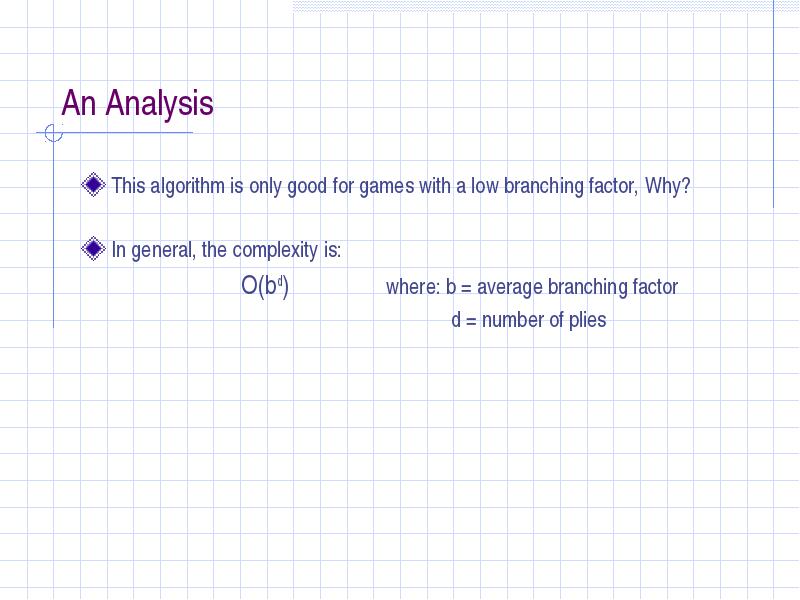 An Analysis

This algorithm is only good for games with a low branching factor, Why?

In general, the complexity is:

$O(b^d)$ where: b = average branching factor

d = number of plies